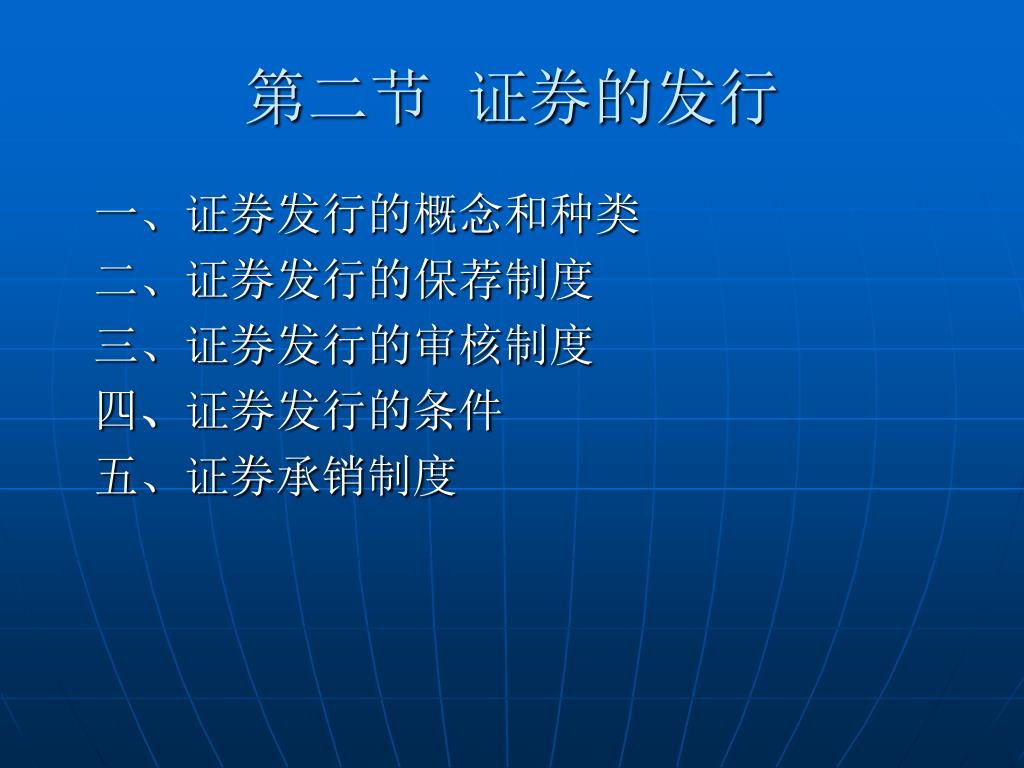 第二节 证券的发行

一、证券发行的概念和种类
二、证券发行的保荐制度
三、证券发行的审核制度
四、证券发行的条件
五、证券承销制度